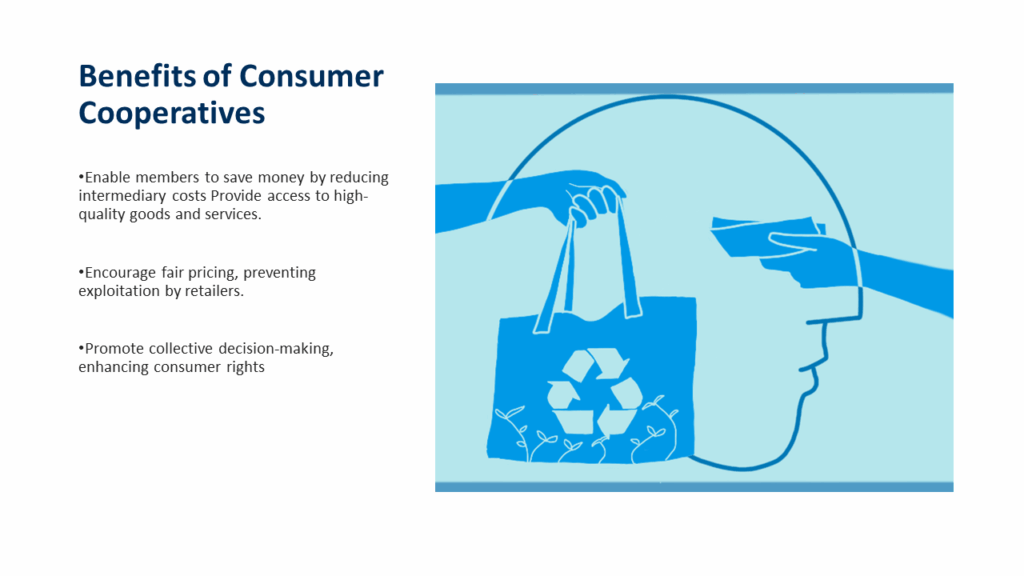 Benefits of Consumer Cooperatives

•Enable members to save money by reducing intermediary costs Provide access to high-quality goods and services.

•Encourage fair pricing, preventing exploitation by retailers.

•Promote collective decision-making, enhancing consumer rights